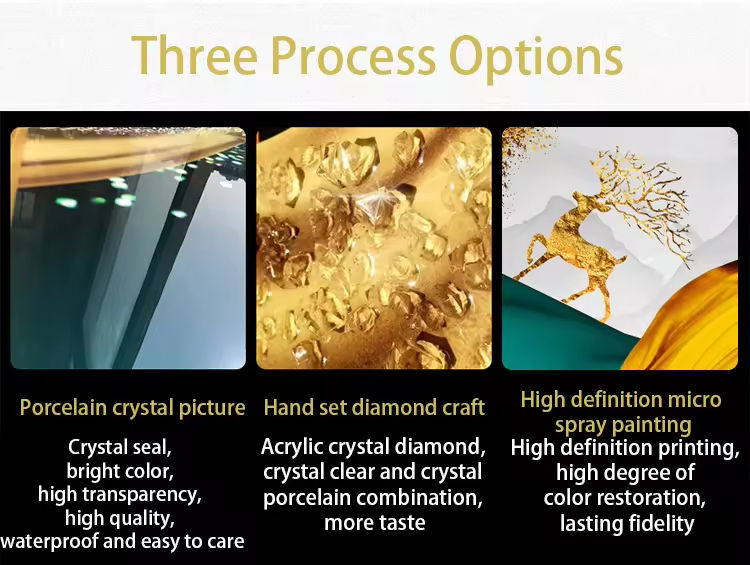 Three Process Options

Porcelain crystal picture

Crystal seal, bright color, high transparency, high quality, waterproof and easy to care

Hand set diamond craft

Acrylic crystal diamond, crystal clear and crystal porcelain combination, more taste

High definition micro spray painting

High definition printing, high degree of color restoration, lasting fidelity